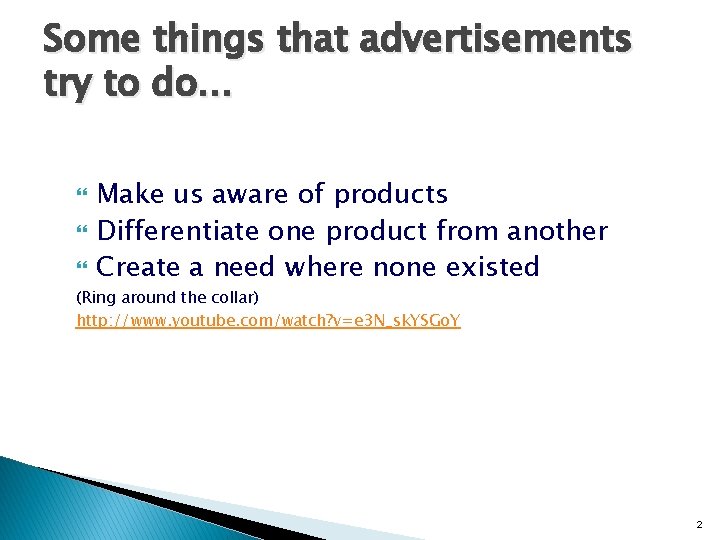 Some things that advertisements try to do…

Make us aware of products
Differentiate one product from another
Create a need where none existed

(Ring around the collar)
http://www.youtube.com/watch?v=e3N_skYSGoY

2